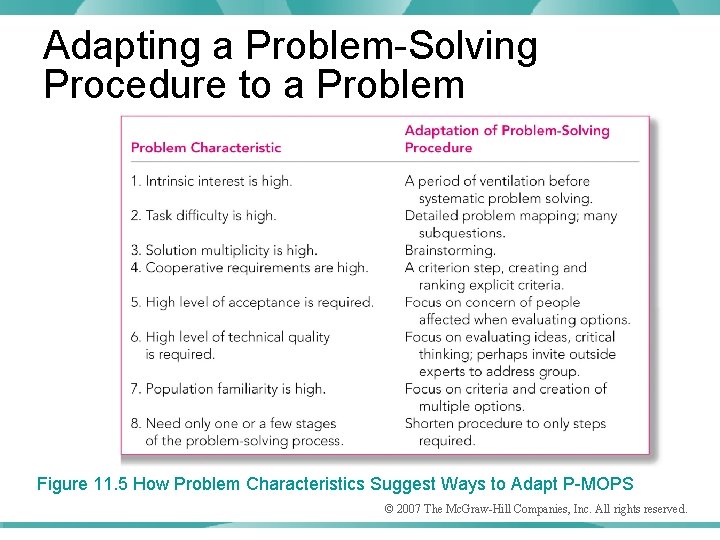 Adapting a Problem-Solving Procedure to a Problem

| Problem Characteristic | Adaptation of Problem-Solving Procedure |
|---|---|
| 1. Intrinsic interest is high. | A period of ventilation before systematic problem solving. |
| 2. Task difficulty is high. | Detailed problem mapping; many subquestions. |
| 3. Solution multiplicity is high. | Brainstorming. |
| 4. Cooperative requirements are high. | A criterion step, creating and ranking explicit criteria. |
| 5. High level of acceptance is required. | Focus on concern of people affected when evaluating options. |
| 6. High level of technical quality is required. | Focus on evaluating ideas, critical thinking; perhaps invite outside experts to address group. |
| 7. Population familiarity is high. | Focus on criteria and creation of multiple options. |
| 8. Need only one or a few stages of the problem-solving process. | Shorten procedure to only steps required. |

Figure 11.5 How Problem Characteristics Suggest Ways to Adapt P-MOPS

© 2007 The McGraw-Hill Companies, Inc. All rights reserved.